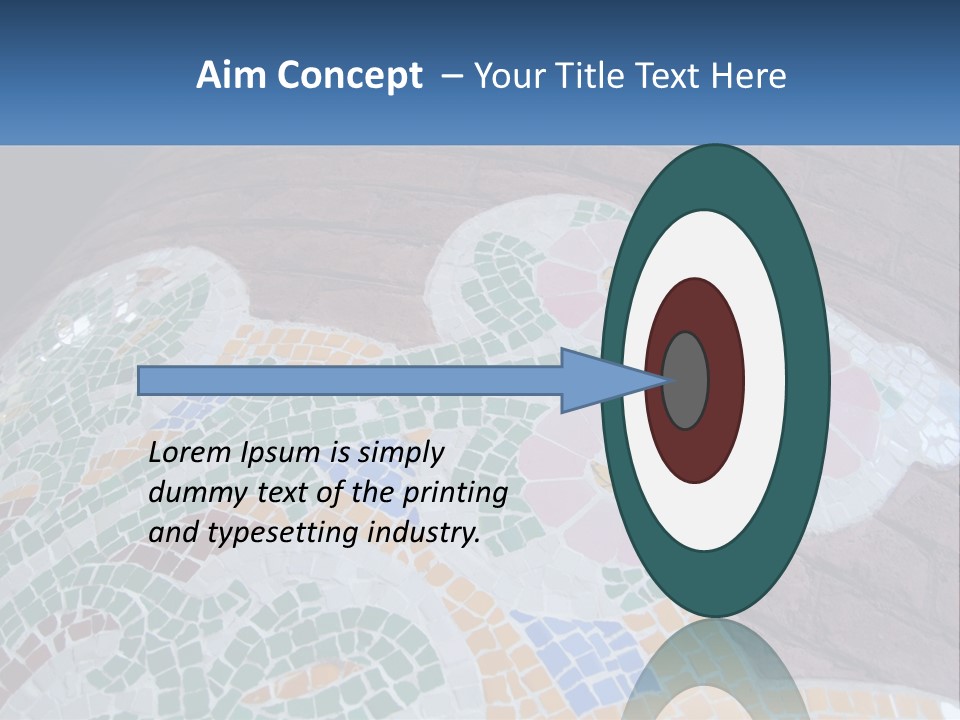 Aim Concept – Your Title Text Here

Lorem Ipsum is simply dummy text of the printing and typesetting industry.